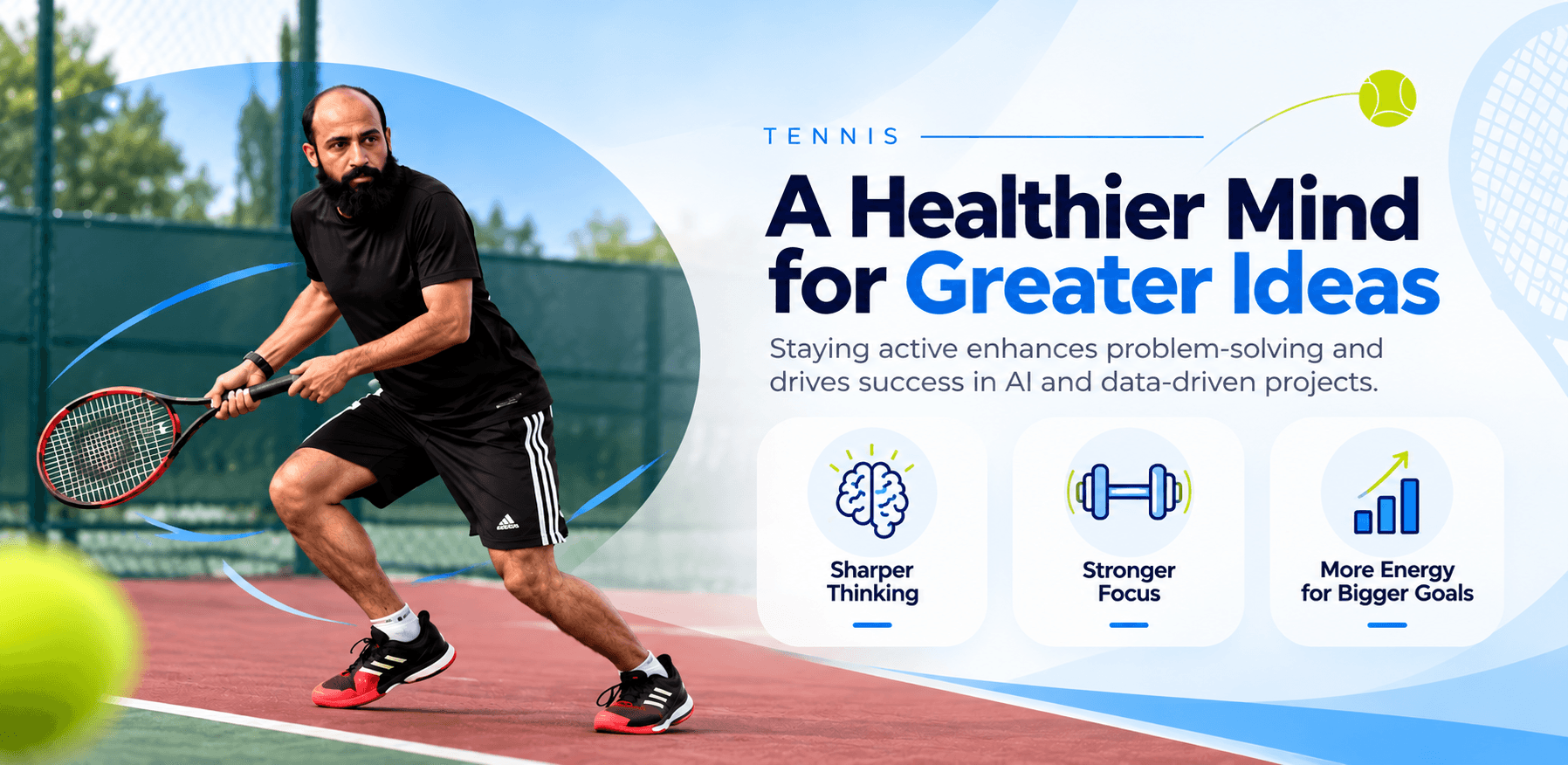 TENNIS

A Healthier Mind for Greater Ideas

Staying active enhances problem-solving and drives success in AI and data-driven projects.

Sharper Thinking

Stronger Focus

More Energy for Bigger Goals